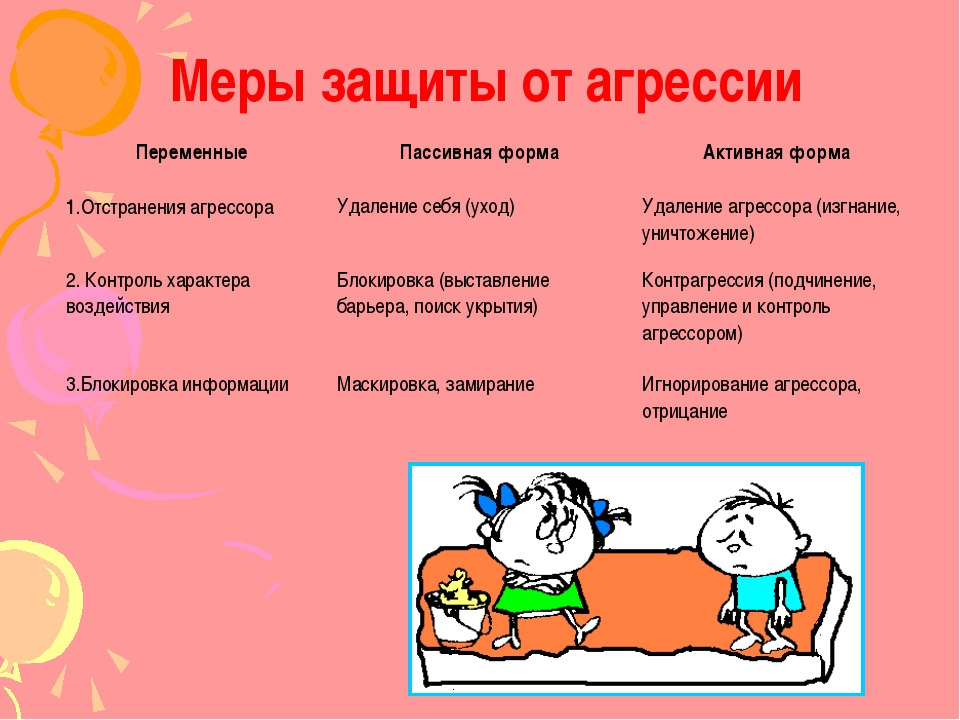 Меры защиты от агрессии

| Переменные | Пассивная форма | Активная форма |
|---|---|---|
| 1.Отстранения агрессора | Удаление себя (уход) | Удаление агрессора (изгнание, уничтожение) |
| 2. Контроль характера воздействия | Блокировка (выставление барьера, поиск укрытия) | Контрагрессия (подчинение, управление и контроль агрессором) |
| 3.Блокировка информации | Маскировка, замирание | Игнорирование агрессора, отрицание |